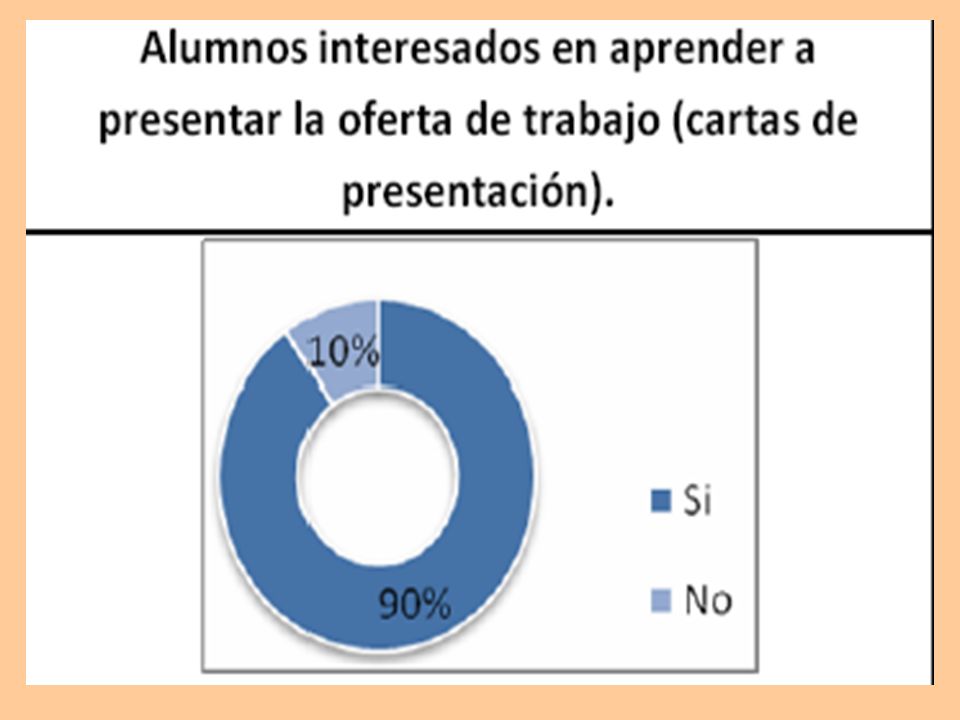 Alumnos interesados en aprender a presentar la oferta de trabajo (cartas de presentación).

10%

90%

Si

No